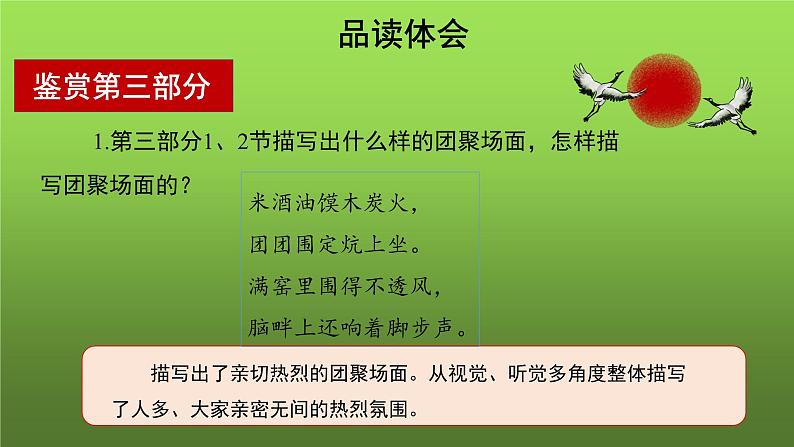 品读体会

鉴赏第三部分

1.第三部分1、2节描写出什么样的团聚场面，怎样描写团聚场面的？

米酒油馍木炭火，
团团围定炕上坐。
满窑里围得不透风，
脑畔上还响着脚步声。

描写出了亲切热烈的团聚场面。从视觉、听觉多角度整体描写了人多、大家亲密无间的热烈氛围。